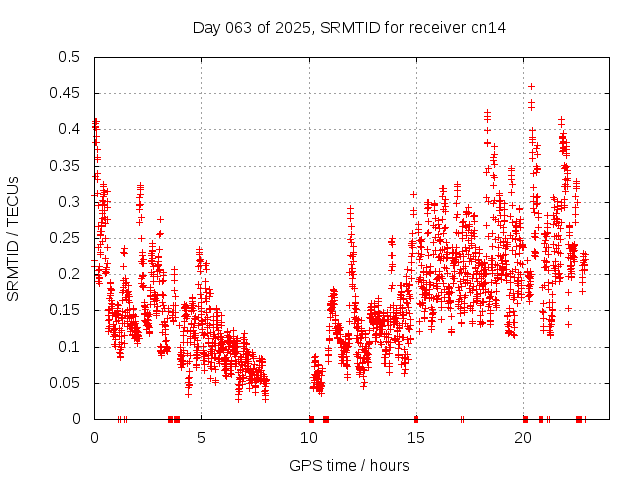 Day 063 of 2025, SRMTID for receiver cn14

SRMTID / TECUs

0.5
0.45
0.4
0.35
0.3
0.25
0.2
0.15
0.1
0.05
0

0
5
10
15
20

GPS time / hours